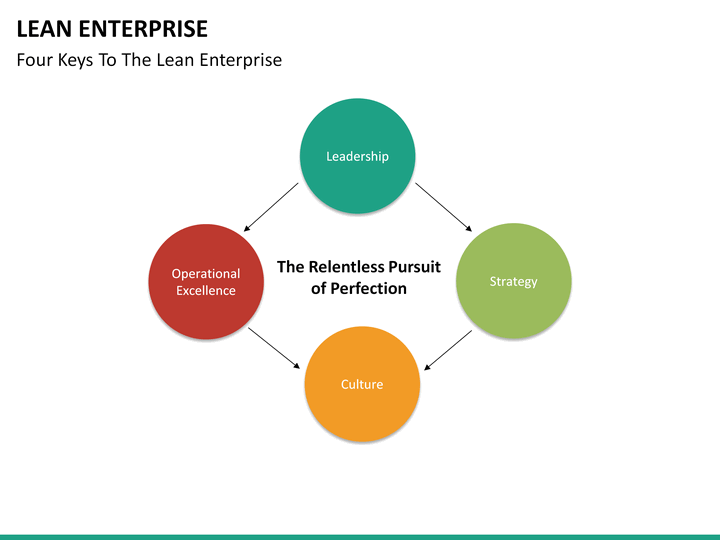 LEAN ENTERPRISE
Four Keys To The Lean Enterprise

Leadership

Operational Excellence

The Relentless Pursuit of Perfection

Strategy

Culture